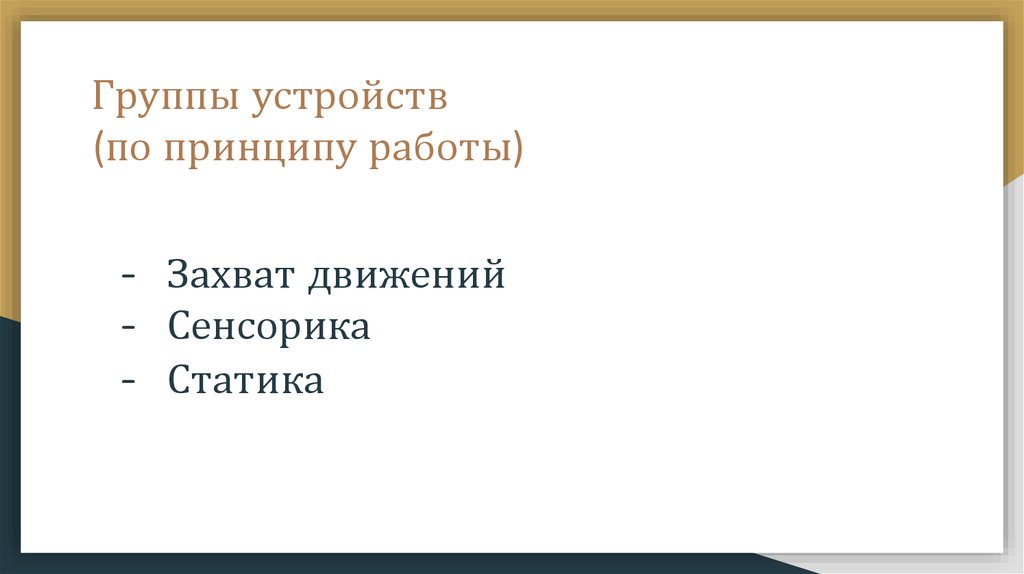 Группы устройств
(по принципу работы)

- Захват движений
- Сенсорика
- Статика